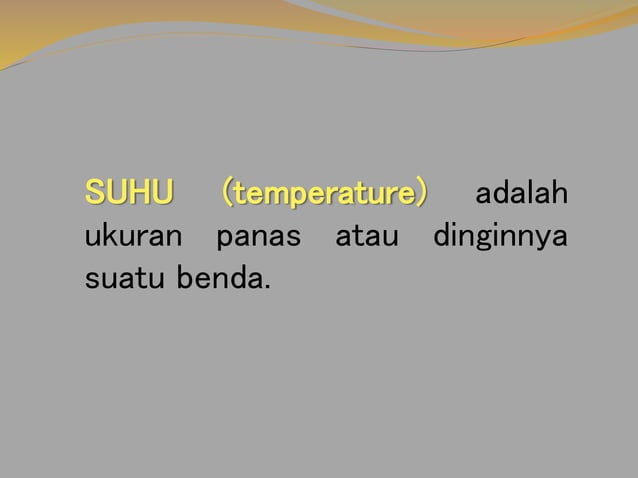 SUHU (temperature) adalah ukuran panas atau dinginnya suatu benda.